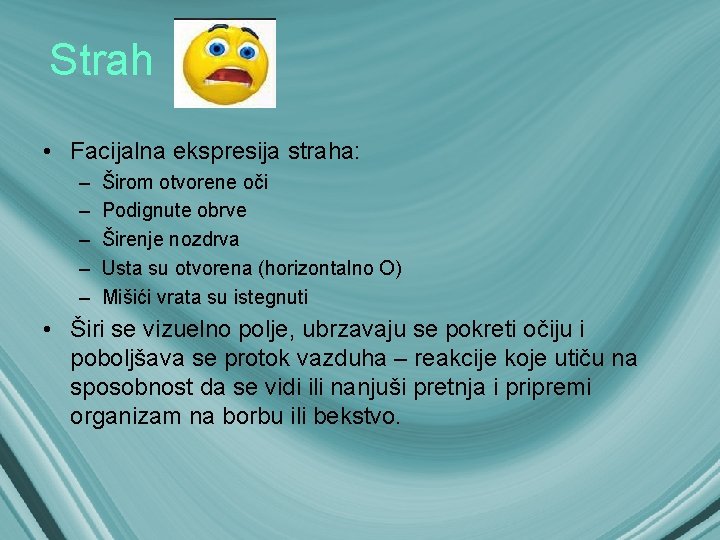 Strah

• Facijalna ekspresija straha:
– Širom otvorene oči
– Podignute obrve
– Širenje nozdrva
– Usta su otvorena (horizontalno O)
– Mišići vrata su istegnuti

• Širi se vizuelno polje, ubrzavaju se pokreti očiju i poboljšava se protok vazduha – reakcije koje utiču na sposobnost da se vidi ili nanjuši pretnja i pripremi organizam na borbu ili bekstvo.